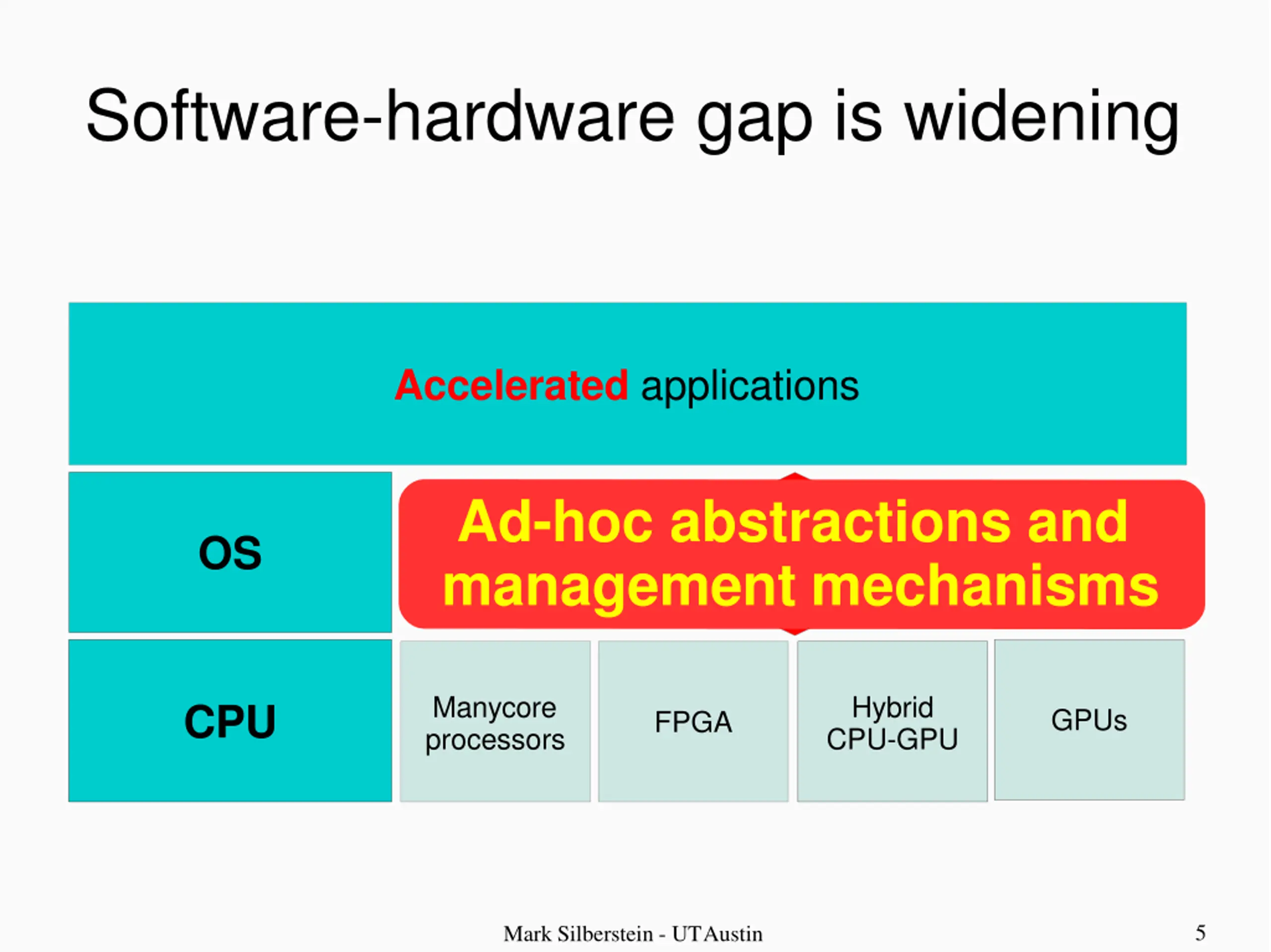 Software-hardware gap is widening

Accelerated applications

OS

Ad-hoc abstractions and management mechanisms

CPU

Manycore processors

FPGA

Hybrid CPU-GPU

GPUs

Mark Silberstein - UT Austin

5